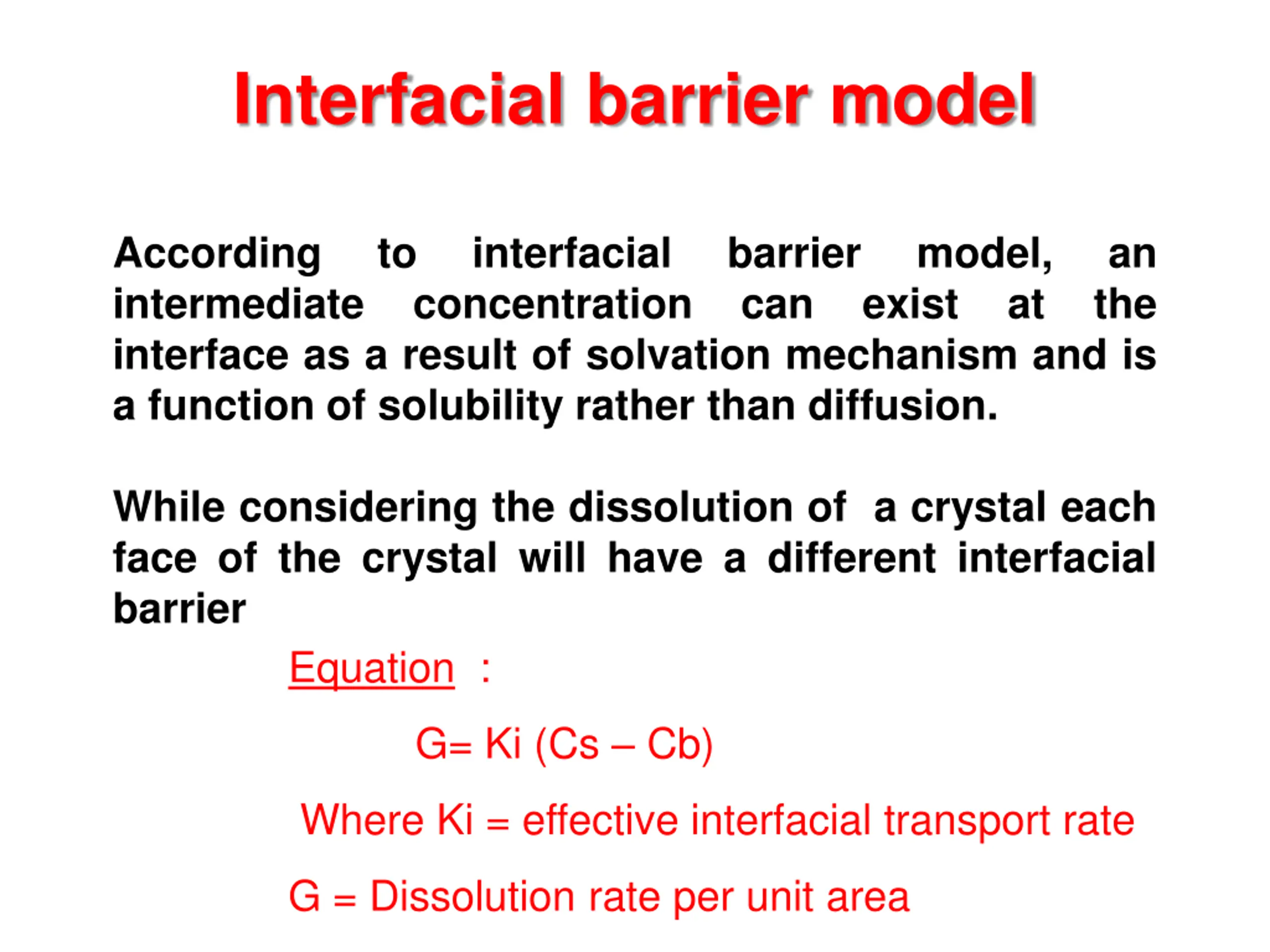 Interfacial barrier model

According to interfacial barrier model, an intermediate concentration can exist at the interface as a result of solvation mechanism and is a function of solubility rather than diffusion.

While considering the dissolution of a crystal each face of the crystal will have a different interfacial barrier

Equation :

G= Ki (Cs – Cb)

Where Ki = effective interfacial transport rate

G = Dissolution rate per unit area